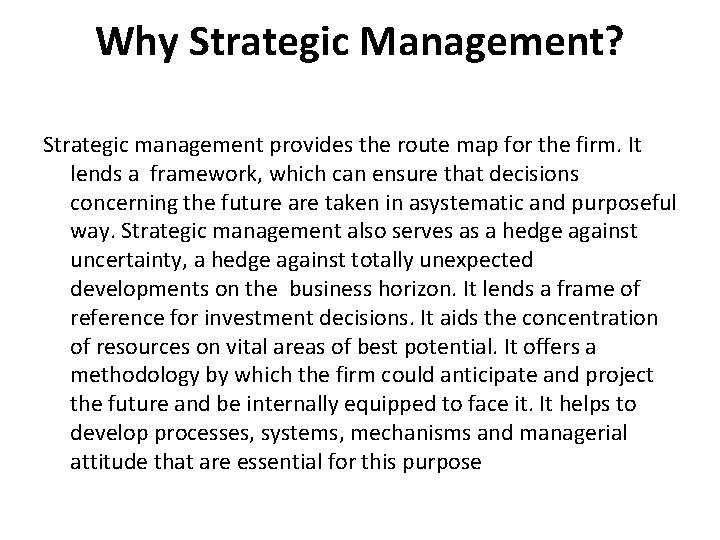 Why Strategic Management?

Strategic management provides the route map for the firm. It lends a framework, which can ensure that decisions concerning the future are taken in asystematic and purposeful way. Strategic management also serves as a hedge against uncertainty, a hedge against totally unexpected developments on the business horizon. It lends a frame of reference for investment decisions. It aids the concentration of resources on vital areas of best potential. It offers a methodology by which the firm could anticipate and project the future and be internally equipped to face it. It helps to develop processes, systems, mechanisms and managerial attitude that are essential for this purpose